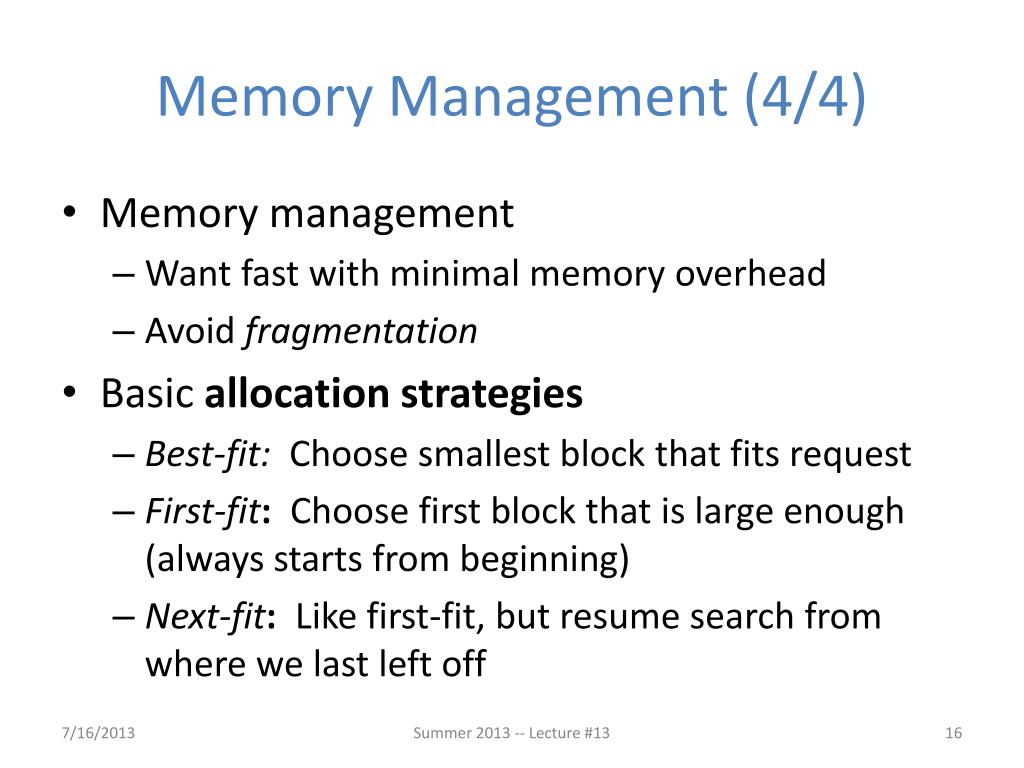 Memory Management (4/4)

• Memory management
– Want fast with minimal memory overhead
– Avoid fragmentation
• Basic allocation strategies
– Best-fit: Choose smallest block that fits request
– First-fit: Choose first block that is large enough (always starts from beginning)
– Next-fit: Like first-fit, but resume search from where we last left off

7/16/2013
Summer 2013 -- Lecture #13
16